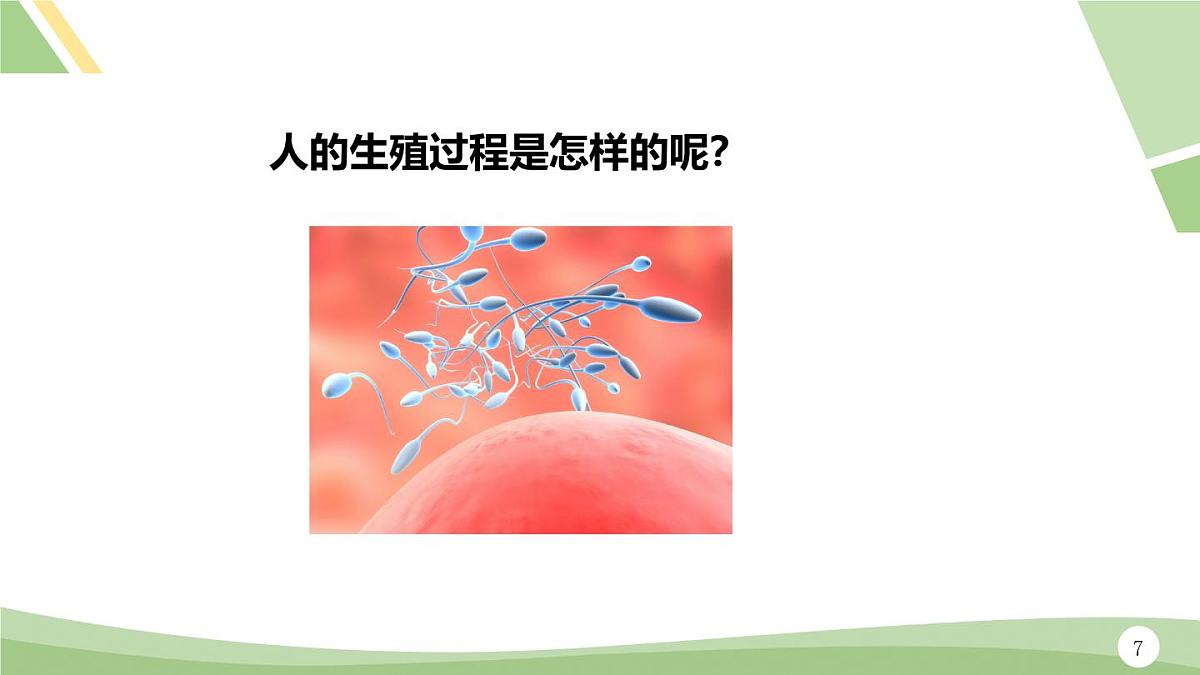 人的生殖过程是怎样的呢?

7